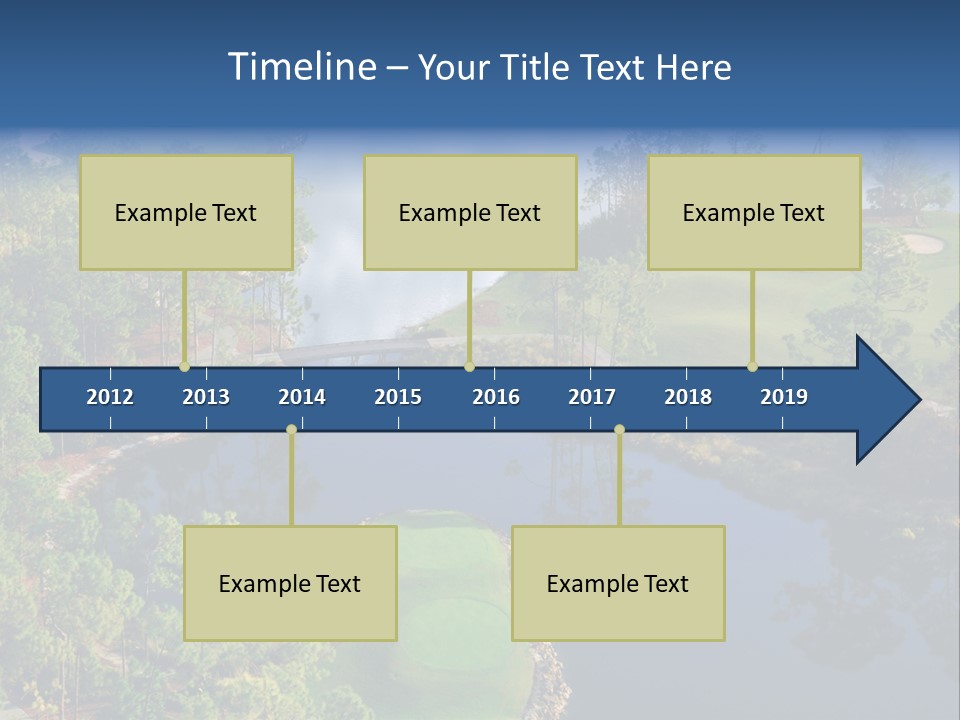 Timeline – Your Title Text Here

Example Text

Example Text

Example Text

2012 2013 2014 2015 2016 2017 2018 2019

Example Text

Example Text